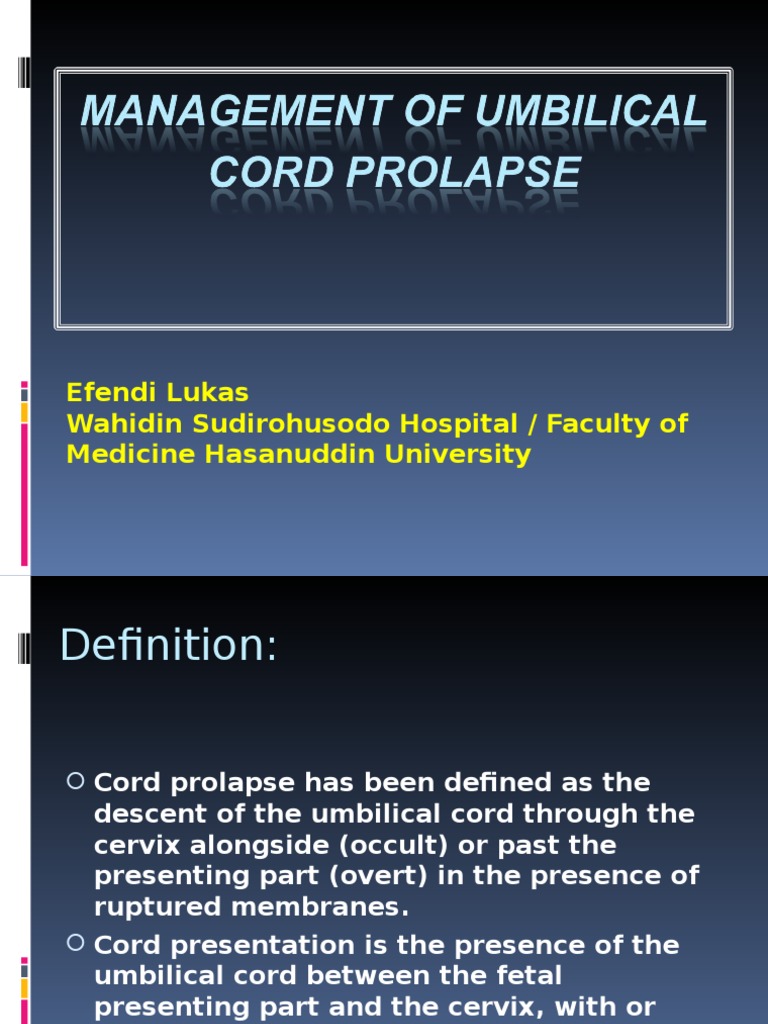 MANAGEMENT OF UMBILICAL CORD PROLAPSE

Efendi Lukas
Wahidin Sudirohusodo Hospital / Faculty of Medicine Hasanuddin University

Definition:

○ Cord prolapse has been defined as the descent of the umbilical cord through the cervix alongside (occult) or past the presenting part (overt) in the presence of ruptured membranes.

○ Cord presentation is the presence of the umbilical cord between the fetal presenting part and the cervix, with or